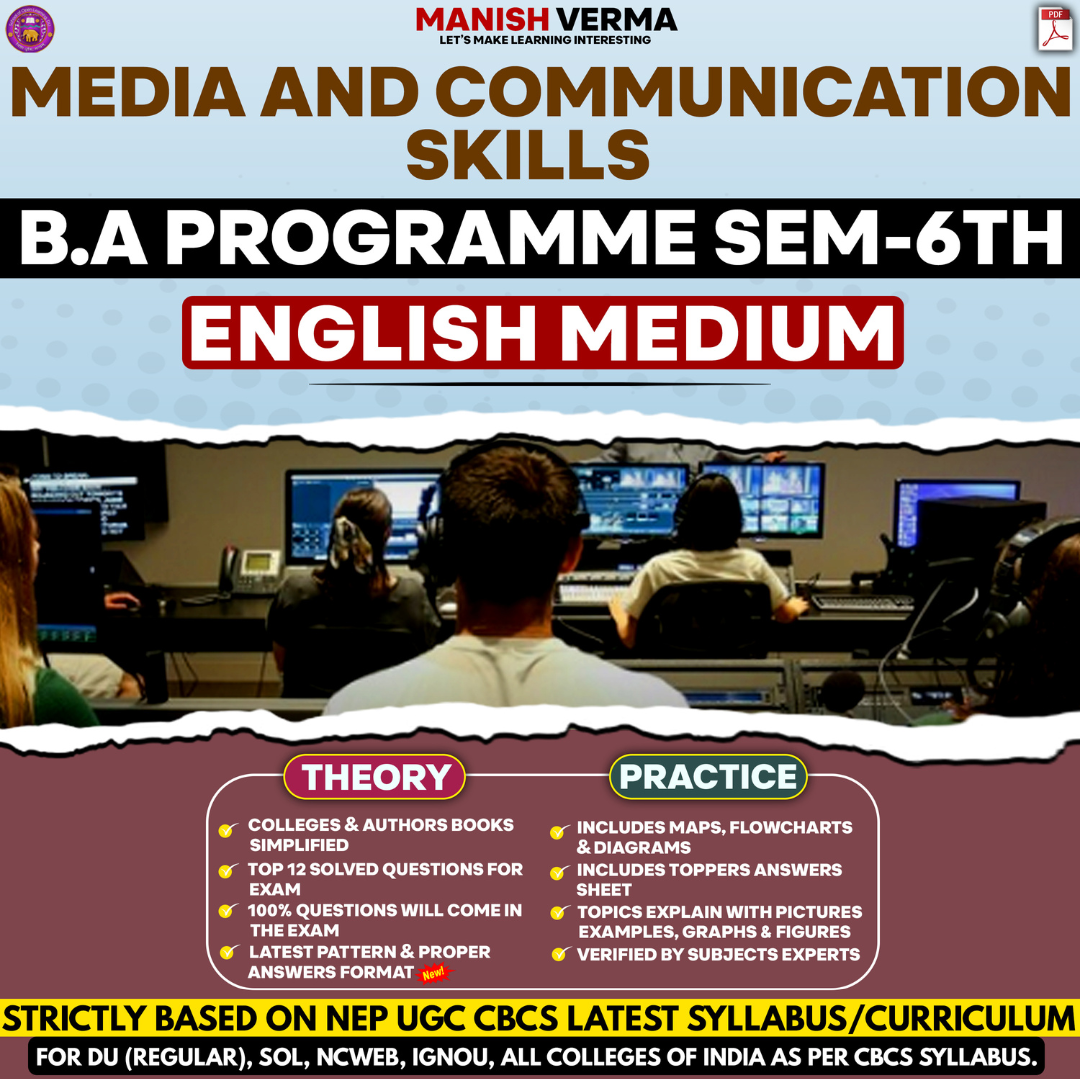 MANISH VERMA
LET'S MAKE LEARNING INTERESTING

PDF

MEDIA AND COMMUNICATION SKILLS

B.A PROGRAMME SEM-6TH

ENGLISH MEDIUM

THEORY

COLLEGES & AUTHORS BOOKS SIMPLIFIED

TOP 12 SOLVED QUESTIONS FOR EXAM

100% QUESTIONS WILL COME IN THE EXAM

LATEST PATTERN & PROPER ANSWERS FORMAT New!

PRACTICE

INCLUDES MAPS, FLOWCHARTS & DIAGRAMS

INCLUDES TOPPERS ANSWERS SHEET

TOPICS EXPLAIN WITH PICTURES EXAMPLES, GRAPHS & FIGURES

VERIFIED BY SUBJECTS EXPERTS

STRICTLY BASED ON NEP UGC CBCS LATEST SYLLABUS/CURRICULUM

FOR DU (REGULAR), SOL, NCWEB, IGNOU, ALL COLLEGES OF INDIA AS PER CBCS SYLLABUS.